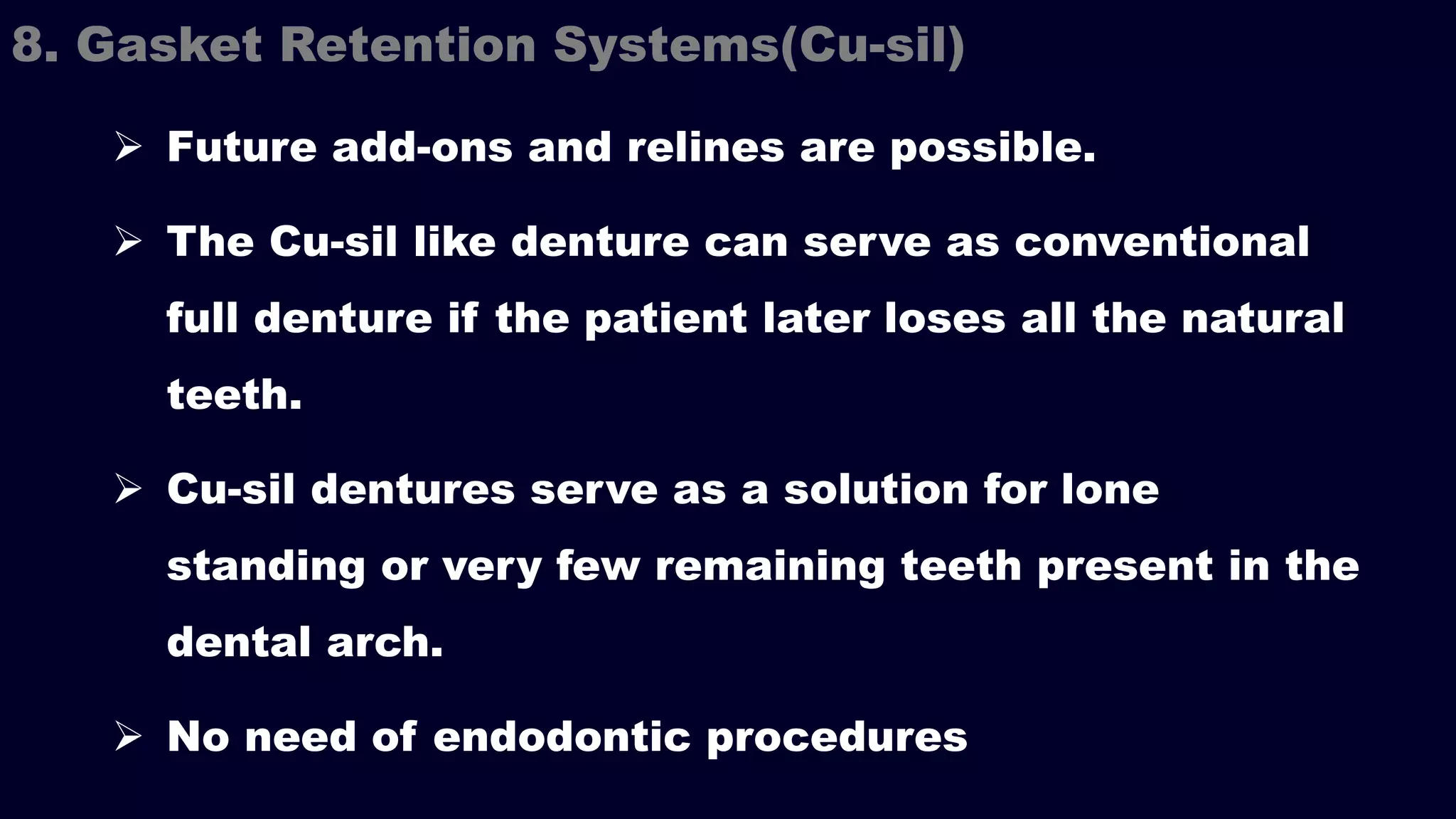 8. Gasket Retention Systems(Cu-sil)

➢ Future add-ons and relines are possible.

➢ The Cu-sil like denture can serve as conventional full denture if the patient later loses all the natural teeth.

➢ Cu-sil dentures serve as a solution for lone standing or very few remaining teeth present in the dental arch.

➢ No need of endodontic procedures